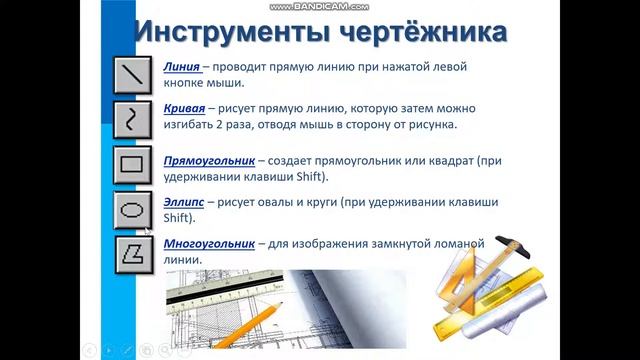 www.BANDICAM.com

Инструменты чертёжника

Линия – проводит прямую линию при нажатой левой кнопке мыши.

Кривая – рисует прямую линию, которую затем можно изгибать 2 раза, отводя мышь в сторону от рисунка.

Прямоугольник – создает прямоугольник или квадрат (при удерживании клавиши Shift).

Эллипс – рисует овалы и круги (при удерживании клавиши Shift).

Многоугольник – для изображения замкнутой ломаной линии.